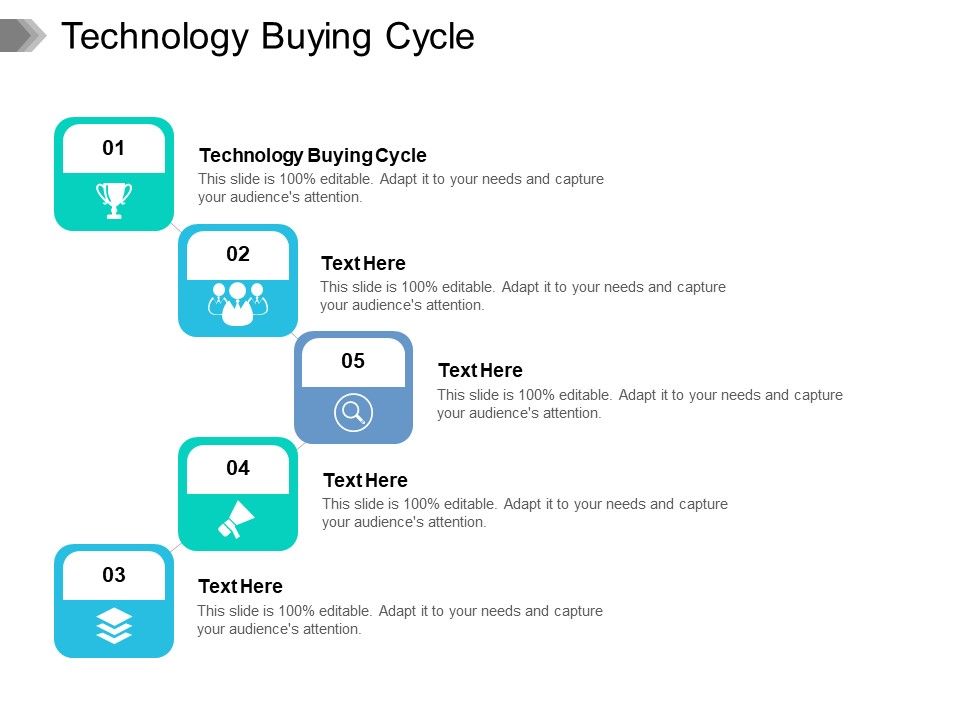 Technology Buying Cycle

01

Technology Buying Cycle
This slide is 100% editable. Adapt it to your needs and capture your audience's attention.

02

Text Here
This slide is 100% editable. Adapt it to your needs and capture your audience's attention.

05

Text Here
This slide is 100% editable. Adapt it to your needs and capture your audience's attention.

04

Text Here
This slide is 100% editable. Adapt it to your needs and capture your audience's attention.

03

Text Here
This slide is 100% editable. Adapt it to your needs and capture your audience's attention.